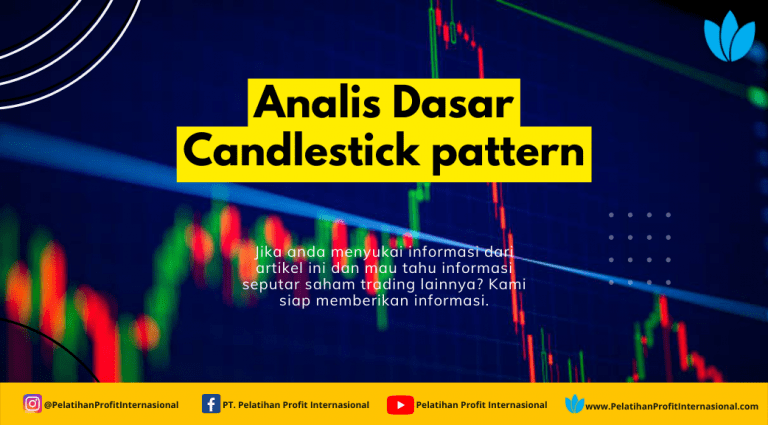 Analis Dasar
Candlestick pattern

Jika anda menyukai informasi dari artikel ini dan mau tahu informasi seputar saham trading lainnya? Kami siap memberikan informasi.

@PelatihanProfitInternasional
PT. Pelatihan Profit Internasional
Pelatihan Profit Internasional
www.PelatihanProfitInternasional.com